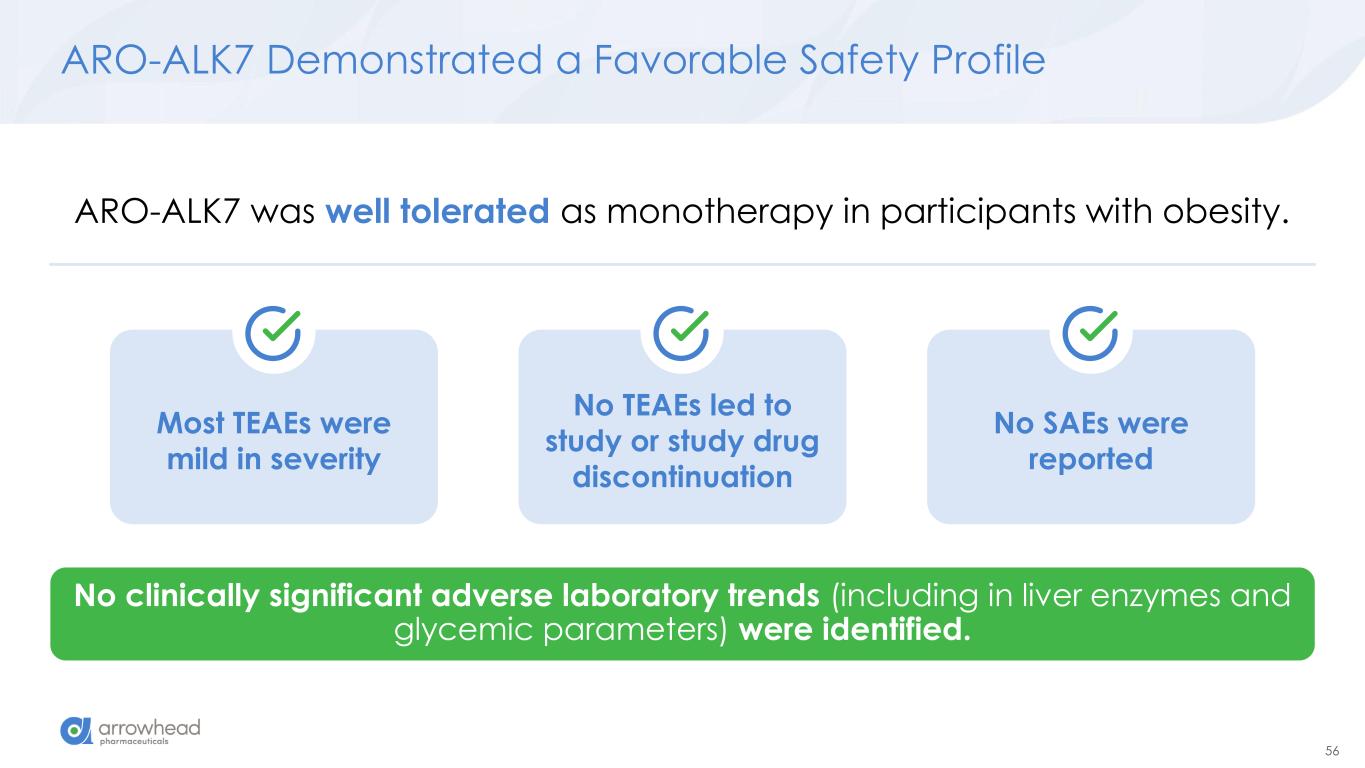 ARO-ALK7 Demonstrated a Favorable Safety Profile

ARO-ALK7 was well tolerated as monotherapy in participants with obesity.

Most TEAEs were mild in severity

No TEAEs led to study or study drug discontinuation

No SAEs were reported

No clinically significant adverse laboratory trends (including in liver enzymes and glycemic parameters) were identified.

arrowhead pharmaceuticals

56